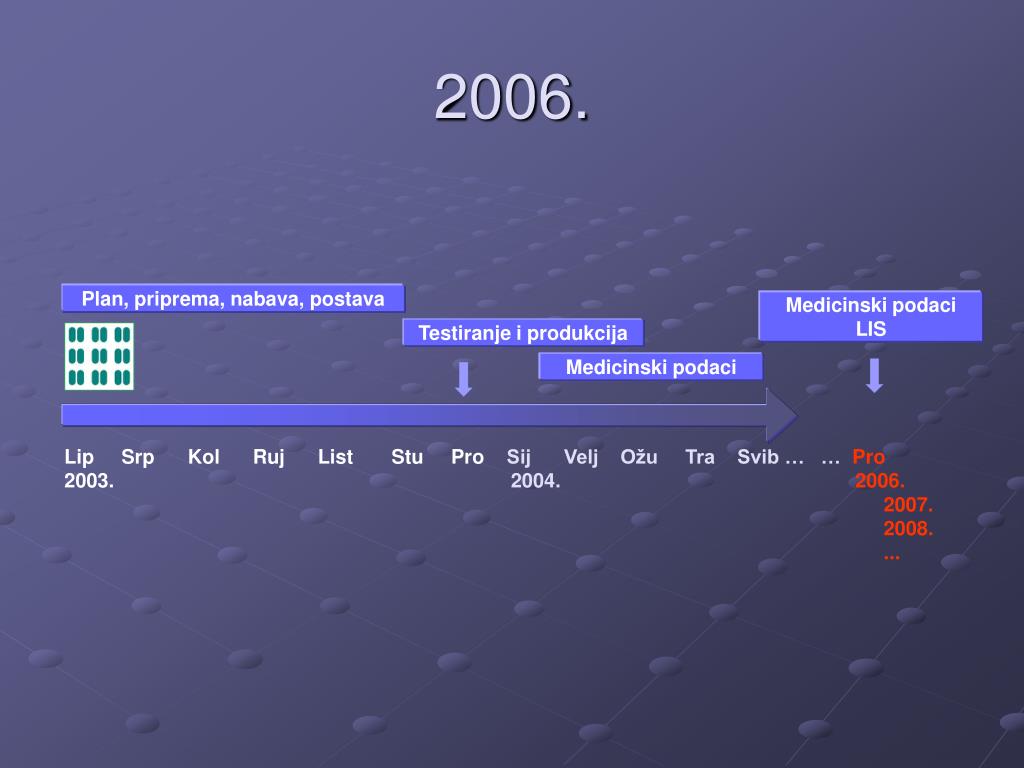 2006.

Plan, priprema, nabava, postava

Testiranje i produkcija

Medicinski podaci

Medicinski podaci LIS

Lip Srp Kol Ruj List Stu Pro Sij Velj Ožu Tra Svib … … Pro
2003. 2004. 2006.
2007.
2008.
...